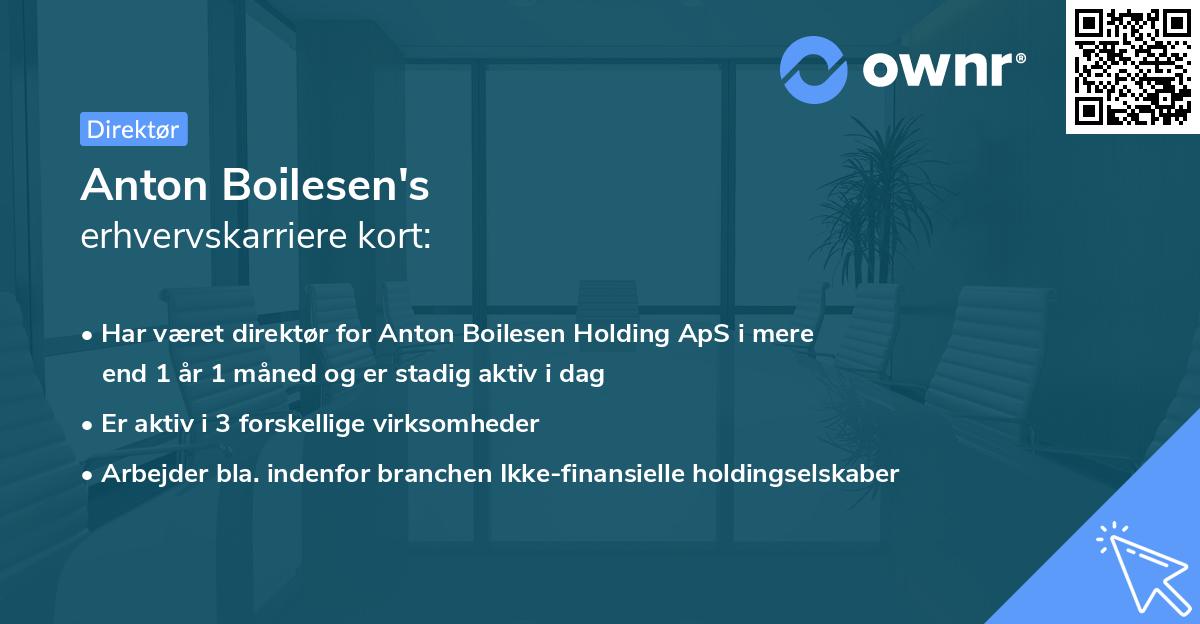 ownr®

Direktør

Anton Boilesen's
erhvervskarriere kort:

• Har været direktør for Anton Boilesen Holding ApS i mere end 1 år 1 måned og er stadig aktiv i dag

• Er aktiv i 3 forskellige virksomheder

• Arbejder bla. indenfor branchen Ikke-finansielle holdingselskaber